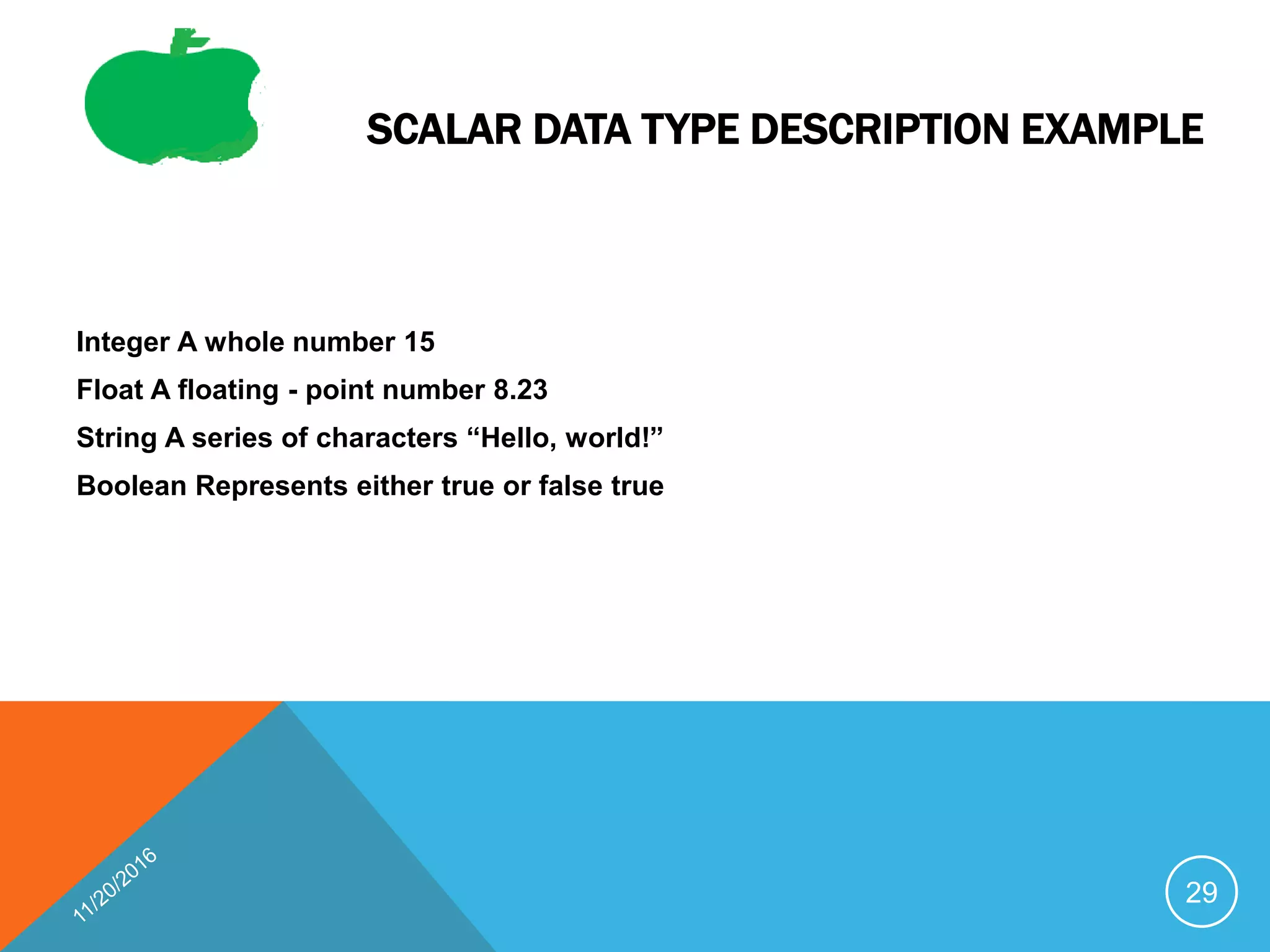 SCALAR DATA TYPE DESCRIPTION EXAMPLE

Integer A whole number 15

Float A floating - point number 8.23

String A series of characters “Hello, world!”

Boolean Represents either true or false true

11/20/2016

29